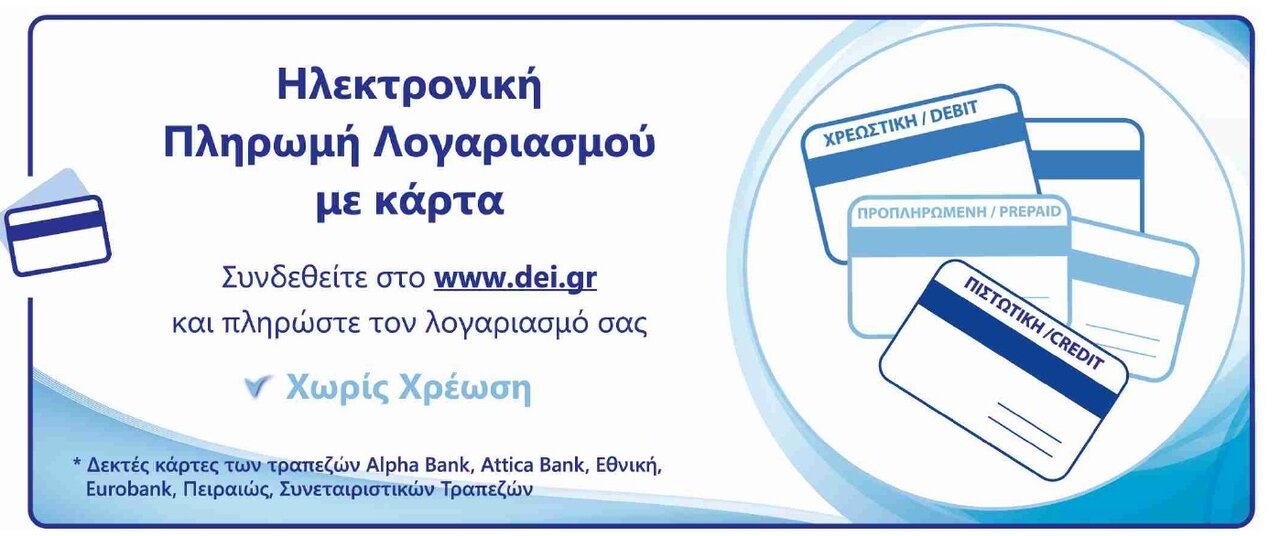 Ηλεκτρονική
Πληρωμή Λογαριασμού
με κάρτα

Συνδεθείτε στο www.dei.gr
και πληρώστε τον λογαριασμό σας

Χωρίς Χρέωση

* Δεκτές κάρτες των τραπεζών Alpha Bank, Attica Bank, Εθνική, Eurobank, Πειραιώς, Συνεταιριστικών Τραπεζών

ΧΡΕΩΣΤΙΚΗ / DEBIT

ΠΡΟΠΛΗΡΩΜΕΝΗ / PREPAID

ΠΙΣΤΩΤΙΚΗ / CREDIT